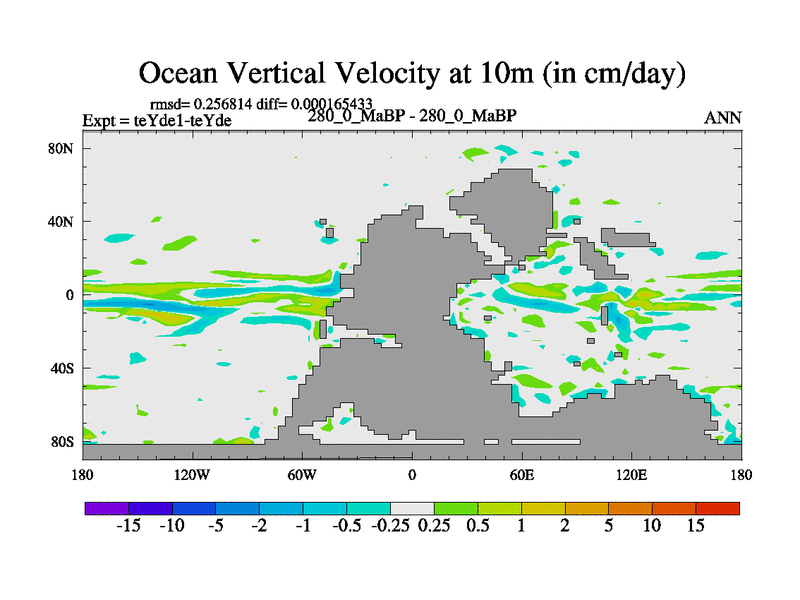 Ocean Vertical Velocity at 10m (in cm/day)

rmsd= 0.256814 diff= 0.000165433
Expt = teYde1-teYde
280_0_MaBP - 280_0_MaBP
ANN

80N
40N
0
40S
80S

180 120W 60W 0 60E 120E 180

-15 -10 -5 -2 -1 -0.5 -0.25 0.25 0.5 1 2 5 10 15